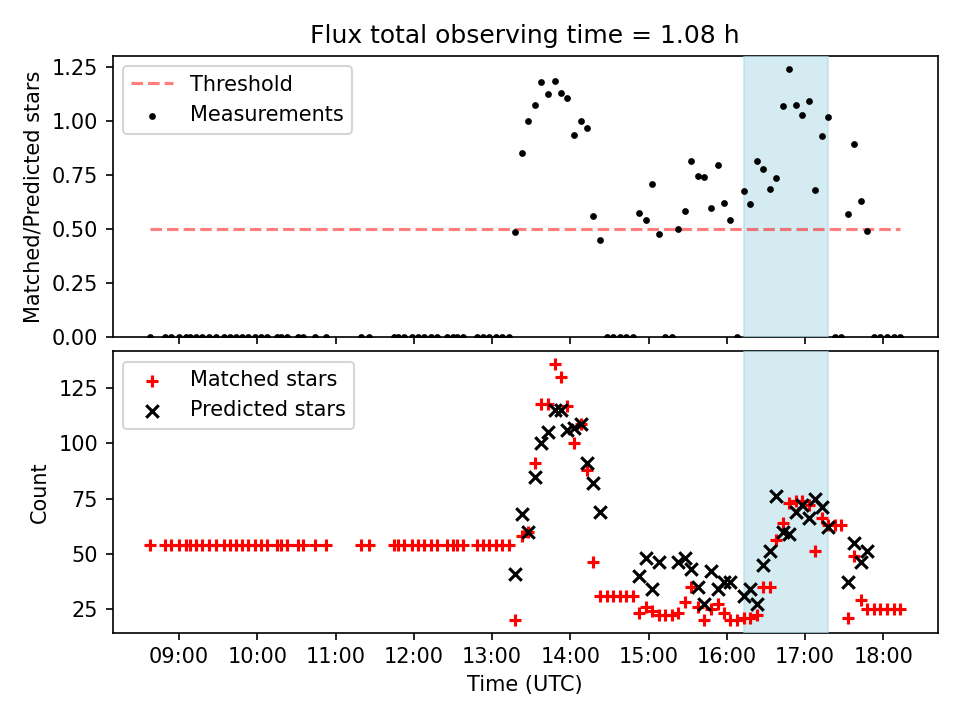 Flux total observing time = 1.08 h

Matched/Predicted stars

1.25
1.00
0.75
0.50
0.25
0.00

Threshold
Measurements

Count

125
100
75
50
25

Matched stars
Predicted stars

09:00
10:00
11:00
12:00
13:00
14:00
15:00
16:00
17:00
18:00

Time (UTC)